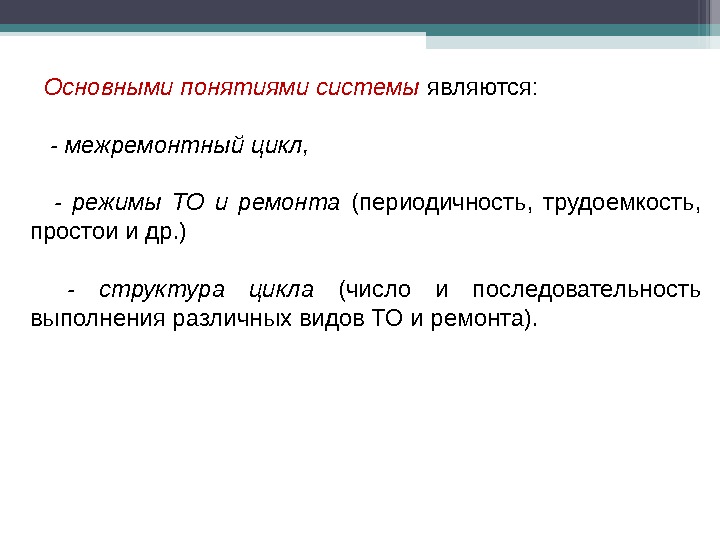 Основными понятиями системы являются:

- межремонтный цикл,

- режимы ТО и ремонта (периодичность, трудоемкость, простои и др.)

- структура цикла (число и последовательность выполнения различных видов ТО и ремонта).